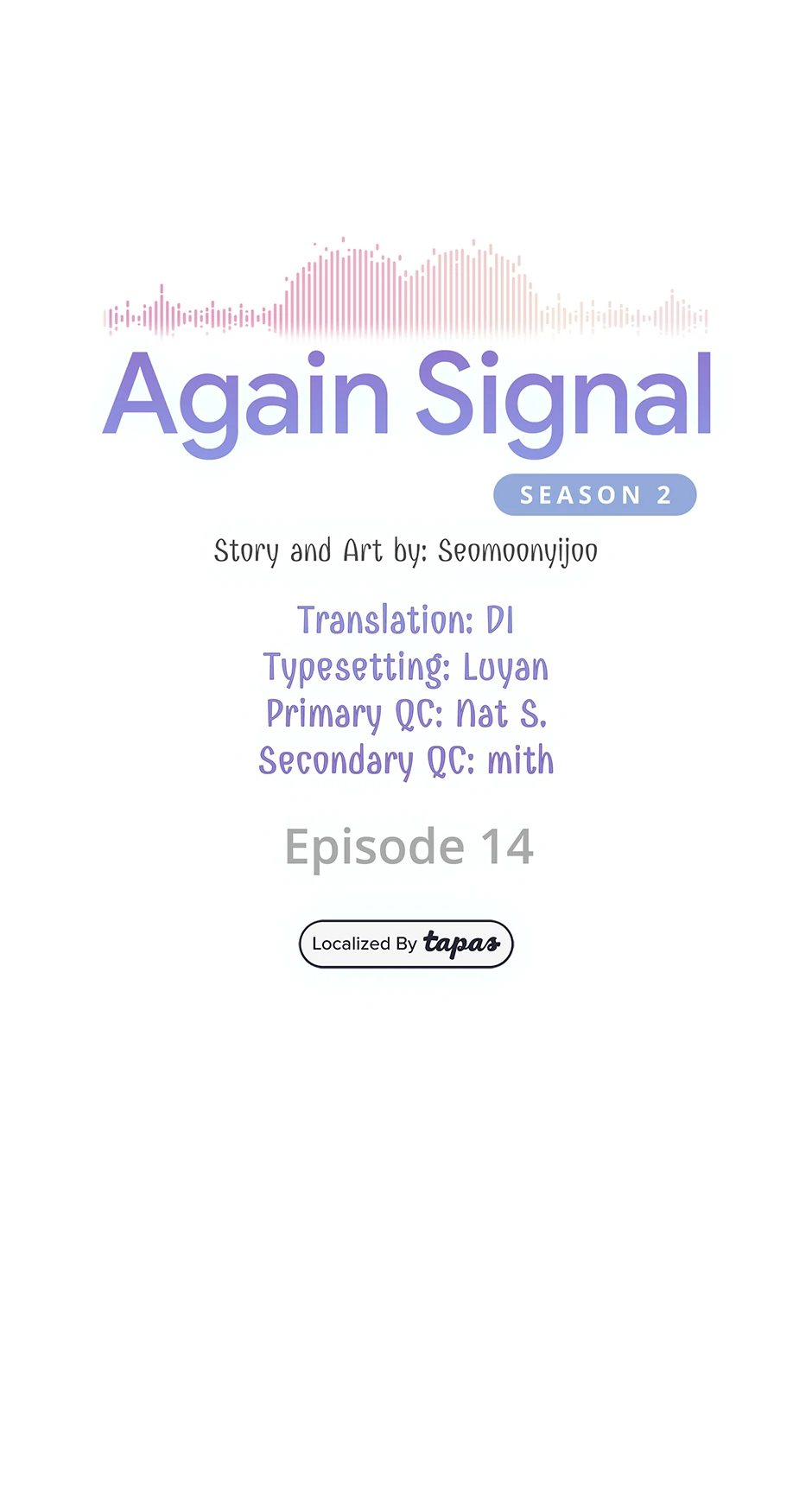 Again Signal

SEASON 2

Story and Art by: Seomoonyijoo

Translation: DI
Typesetting: Luyan
Primary QC: Nat S.
Secondary QC: mith

Episode 14

Localized By tapas